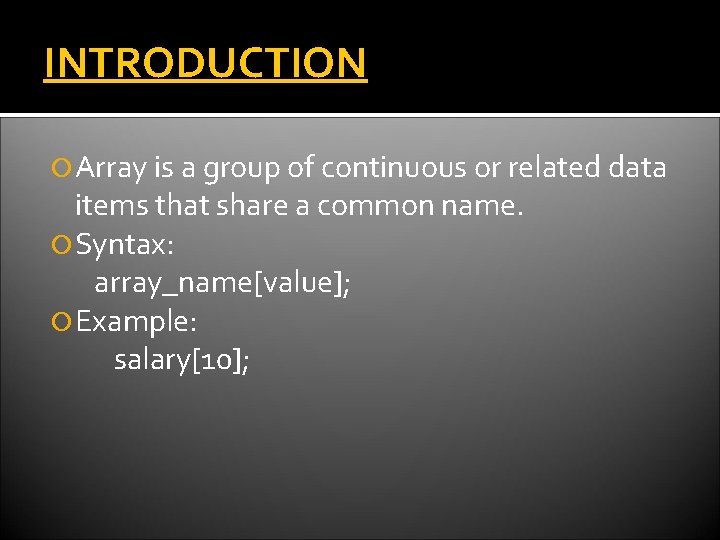 INTRODUCTION

Array is a group of continuous or related data items that share a common name.

Syntax:
array_name[value];

Example:
salary[10];